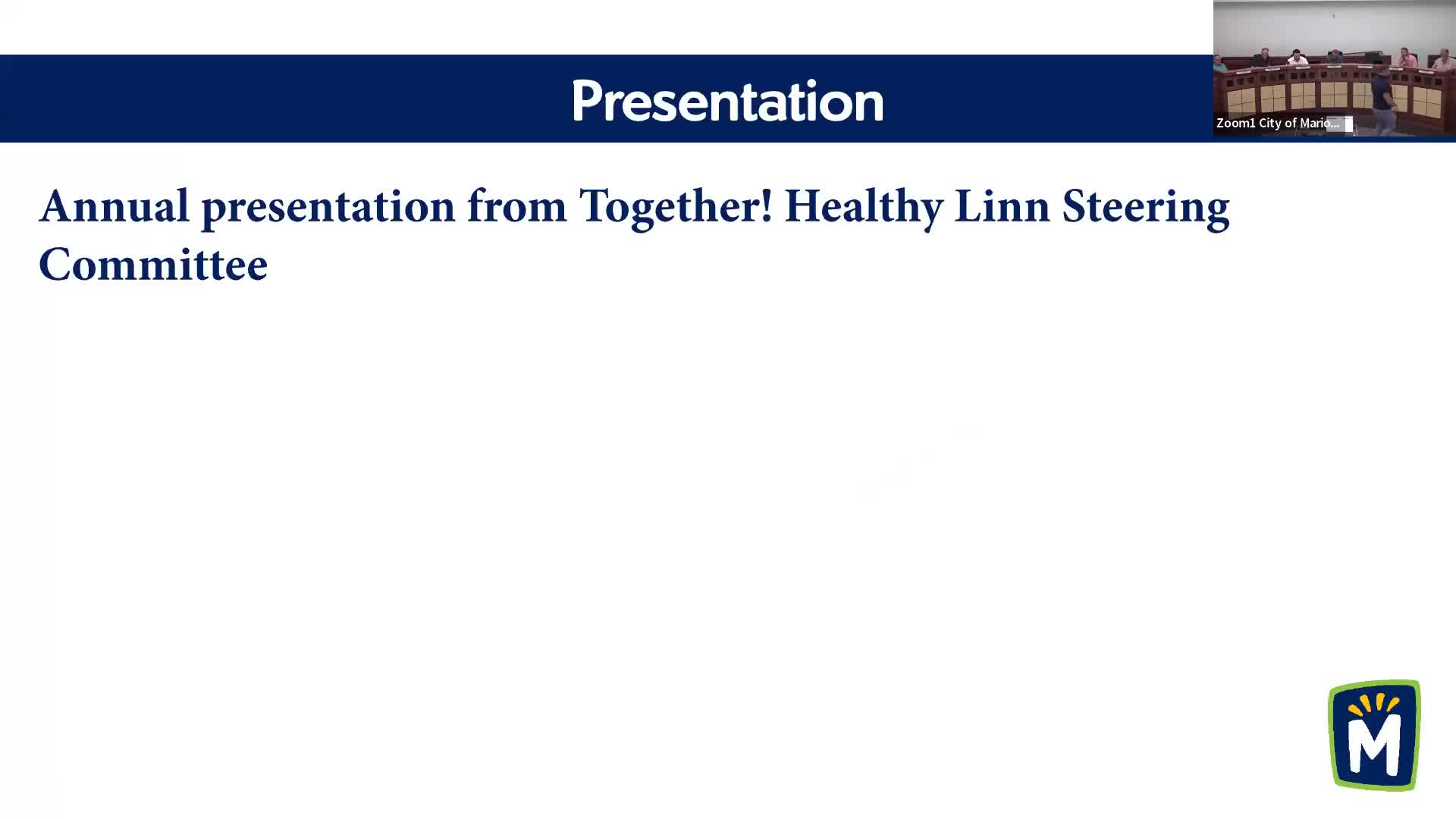 Presentation

Zoom1 City of Mario...

Annual presentation from Together! Healthy Linn Steering Committee

M